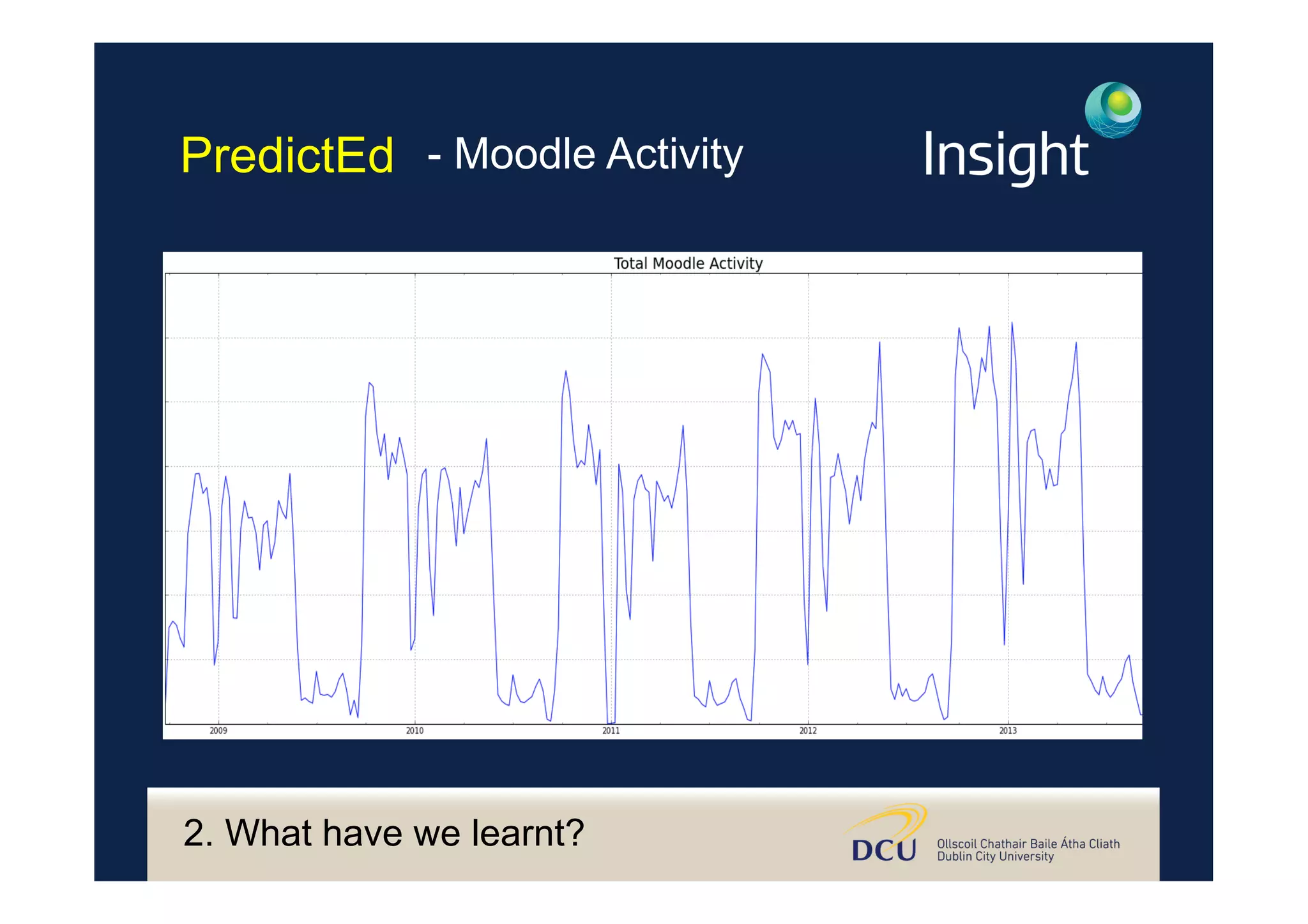 PredictEd - Moodle Activity

Insight

Total Moodle Activity

2009 2010 2011 2012 2013

2. What have we learnt?

DCU Ollscoil Chathair Baile Átha Cliath Dublin City University